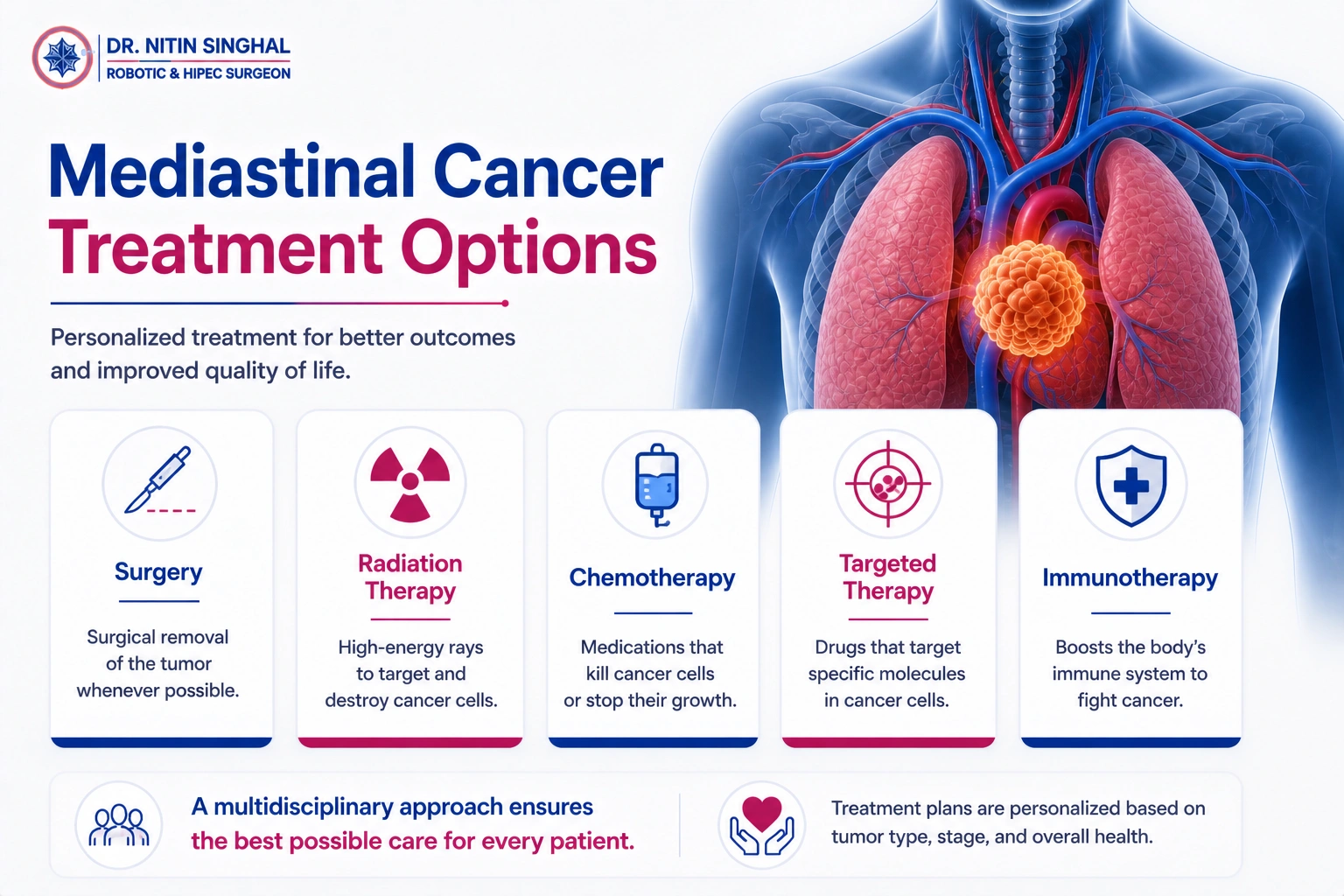 DR. NITIN SINGHAL
ROBOTIC & HIPEC SURGEON

Mediastinal Cancer
Treatment Options

Personalized treatment for better outcomes and improved quality of life.

Surgery

Surgical removal of the tumor whenever possible.

Radiation Therapy

High-energy rays to target and destroy cancer cells.

Chemotherapy

Medications that kill cancer cells or stop their growth.

Targeted Therapy

Drugs that target specific molecules in cancer cells.

Immunotherapy

Boosts the body's immune system to fight cancer.

A multidisciplinary approach ensures the best possible care for every patient.

Treatment plans are personalized based on tumor type, stage, and overall health.